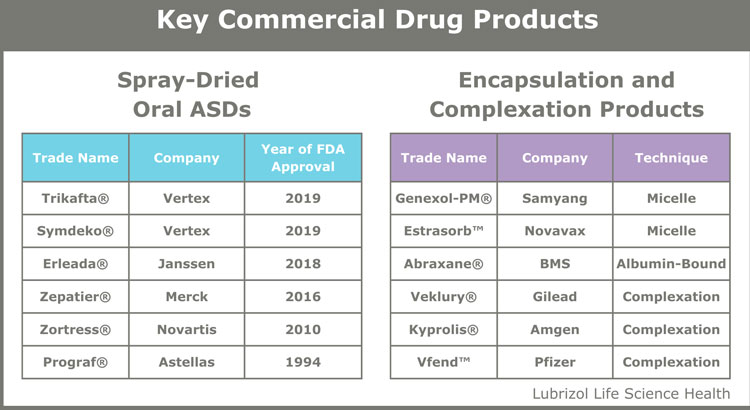 Key Commercial Drug Products

Spray-Dried Oral ASDs

| Trade Name | Company | Year of FDA Approval |
|---|---|---|
| Trikafta® | Vertex | 2019 |
| Symdeko® | Vertex | 2019 |
| Erleada® | Janssen | 2018 |
| Zepatier® | Merck | 2016 |
| Zortress® | Novartis | 2010 |
| Prograf® | Astellas | 1994 |

Encapsulation and Complexation Products

| Trade Name | Company | Technique |
|---|---|---|
| Genexol-PM® | Samyang | Micelle |
| Estrasorb™ | Novavax | Micelle |
| Abraxane® | BMS | Albumin-Bound |
| Veklury® | Gilead | Complexation |
| Kyprolis® | Amgen | Complexation |
| Vfend™ | Pfizer | Complexation |

Lubrizol Life Science Health